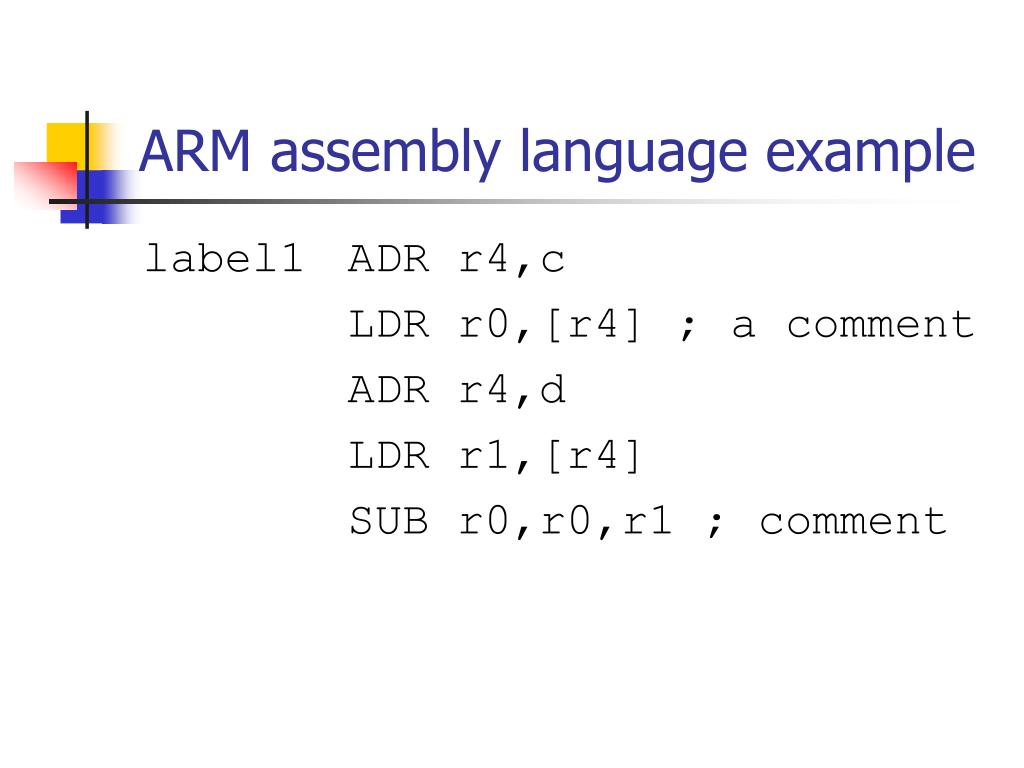 ARM assembly language example

label1 ADR r4,c
LDR r0,[r4] ; a comment
ADR r4,d
LDR r1,[r4]
SUB r0,r0,r1 ; comment